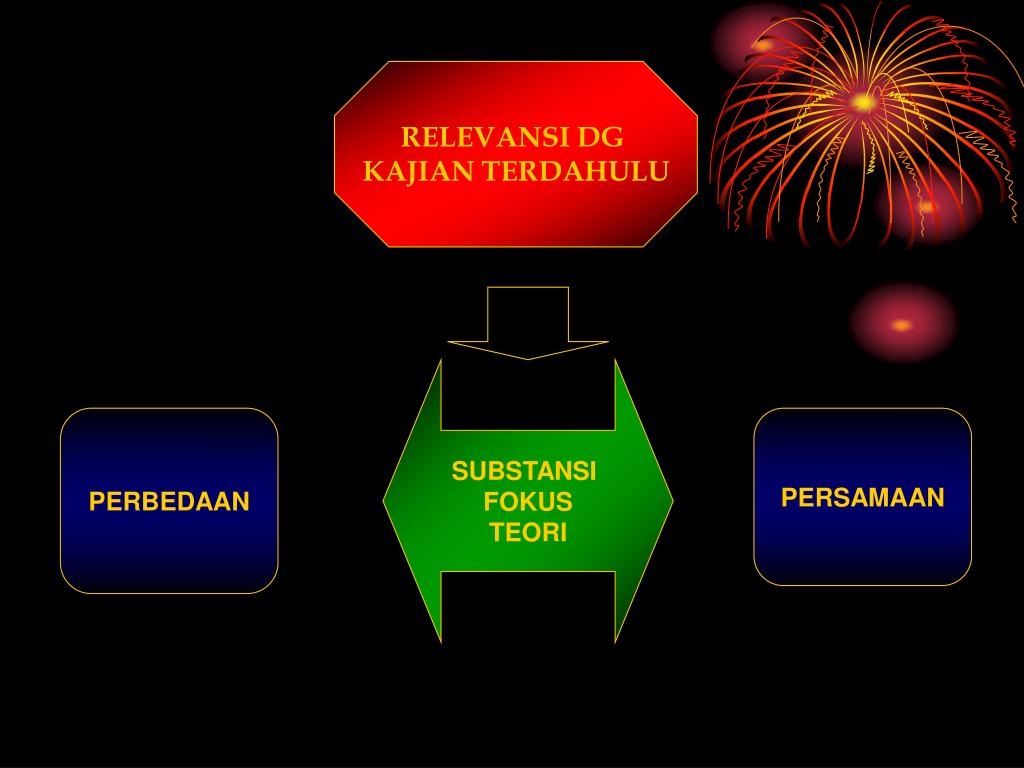 RELEVANSI DG KAJIAN TERDAHULU

PERBEDAAN

SUBSTANSI
FOKUS
TEORI

PERSAMAAN